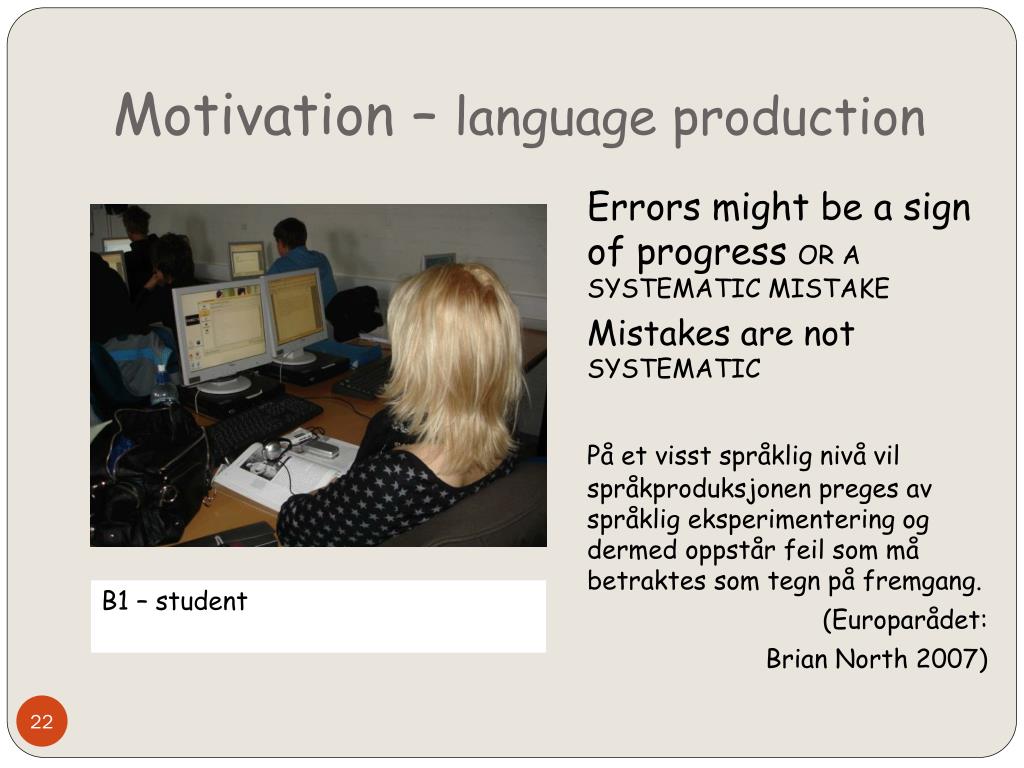 Motivation – language production

B1 – student

Errors might be a sign of progress OR A SYSTEMATIC MISTAKE

Mistakes are not SYSTEMATIC

På et visst språklig nivå vil språkproduksjonen preges av språklig eksperimentering og dermed oppstår feil som må betraktes som tegn på fremgang.

(Europarådet: Brian North 2007)

22